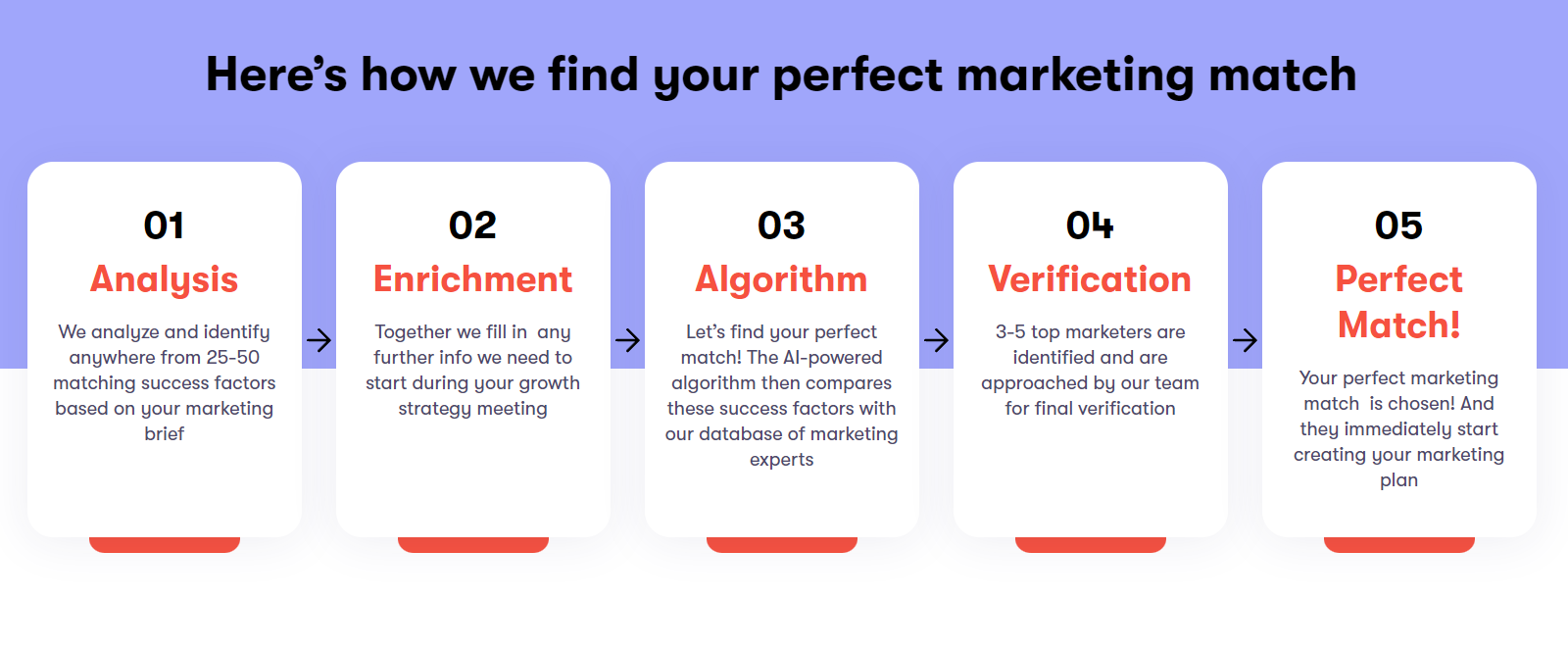 Here’s how we find your perfect marketing match

01
Analysis
We analyze and identify anywhere from 25-50 matching success factors based on your marketing brief

02
Enrichment
Together we fill in any further info we need to start during your growth strategy meeting

03
Algorithm
Let’s find your perfect match! The AI-powered algorithm then compares these success factors with our database of marketing experts

04
Verification
3-5 top marketers are identified and are approached by our team for final verification

05
Perfect Match!
Your perfect marketing match is chosen! And they immediately start creating your marketing plan